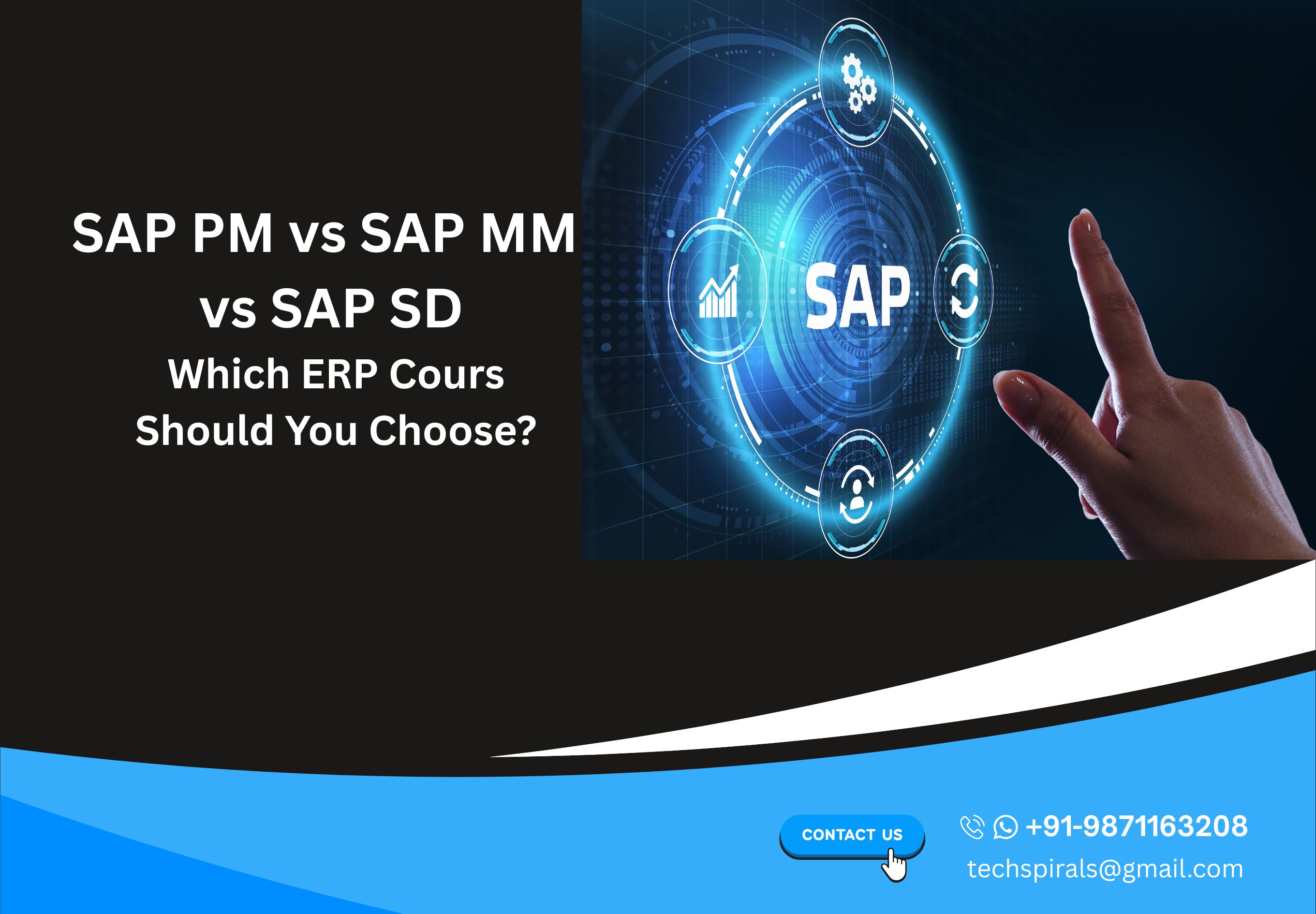 SAP PM vs SAP MM vs SAP SD
Which ERP Cours Should You Choose?

SAP

CONTACT US

+91-9871163208
techspirals@gmail.com